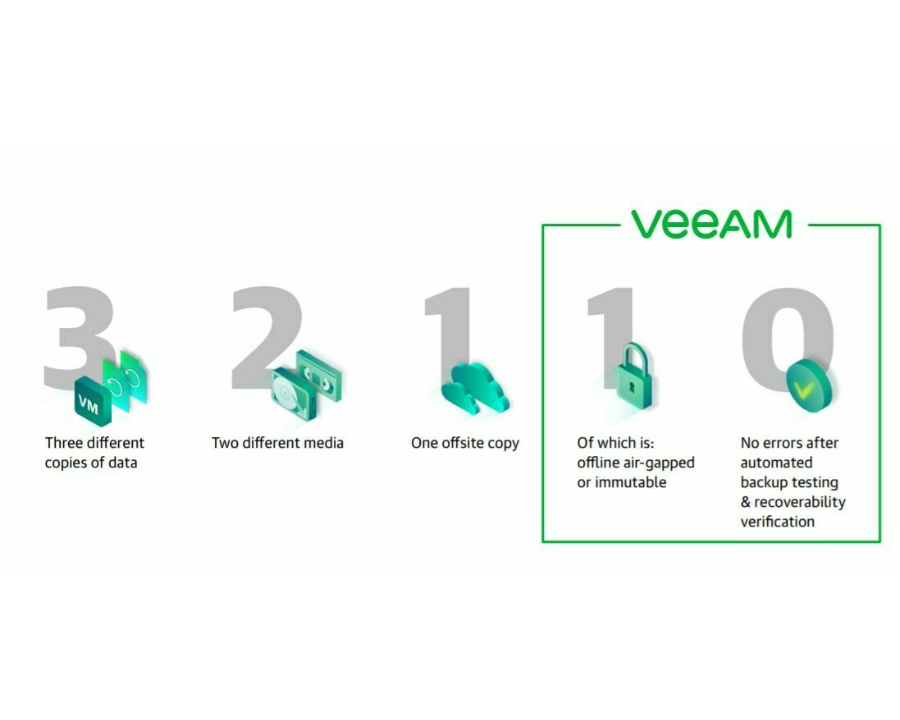 VEEAM

3
VM
Three different copies of data

2
Two different media

1
One offsite copy

1
Of which is: offline air-gapped or immutable

0
No errors after automated backup testing & recoverability verification